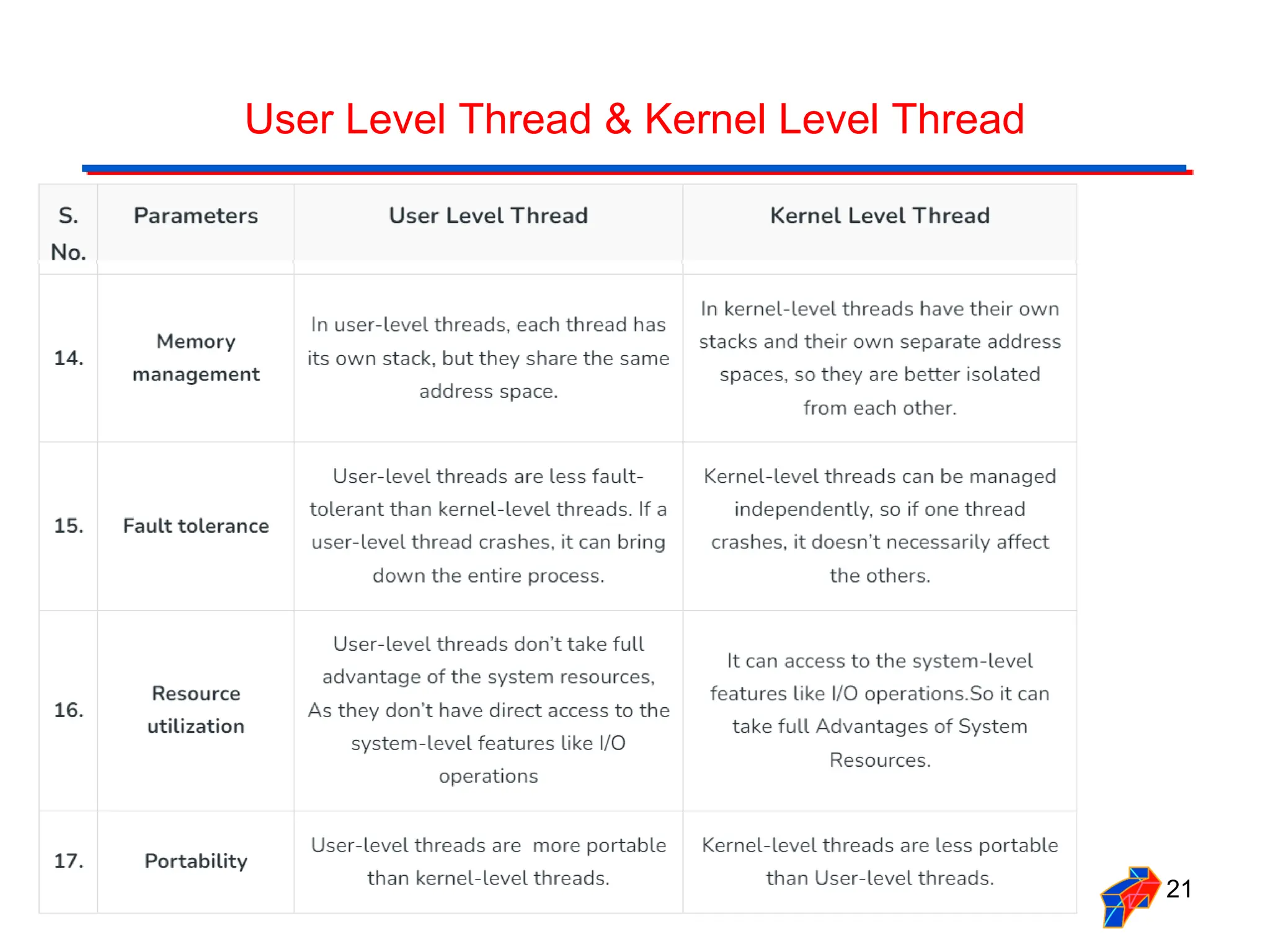 User Level Thread & Kernel Level Thread

| S. No. | Parameters | User Level Thread | Kernel Level Thread |
|---|---|---|---|
| 14. | Memory management | In user-level threads, each thread has its own stack, but they share the same address space. | In kernel-level threads have their own stacks and their own separate address spaces, so they are better isolated from each other. |
| 15. | Fault tolerance | User-level threads are less fault-tolerant than kernel-level threads. If a user-level thread crashes, it can bring down the entire process. | Kernel-level threads can be managed independently, so if one thread crashes, it doesn't necessarily affect the others. |
| 16. | Resource utilization | User-level threads don't take full advantage of the system resources, As they don't have direct access to the system-level features like I/O operations | It can access to the system-level features like I/O operations.So it can take full Advantages of System Resources. |
| 17. | Portability | User-level threads are  more portable than kernel-level threads. | Kernel-level threads are less portable than User-level threads. |

21